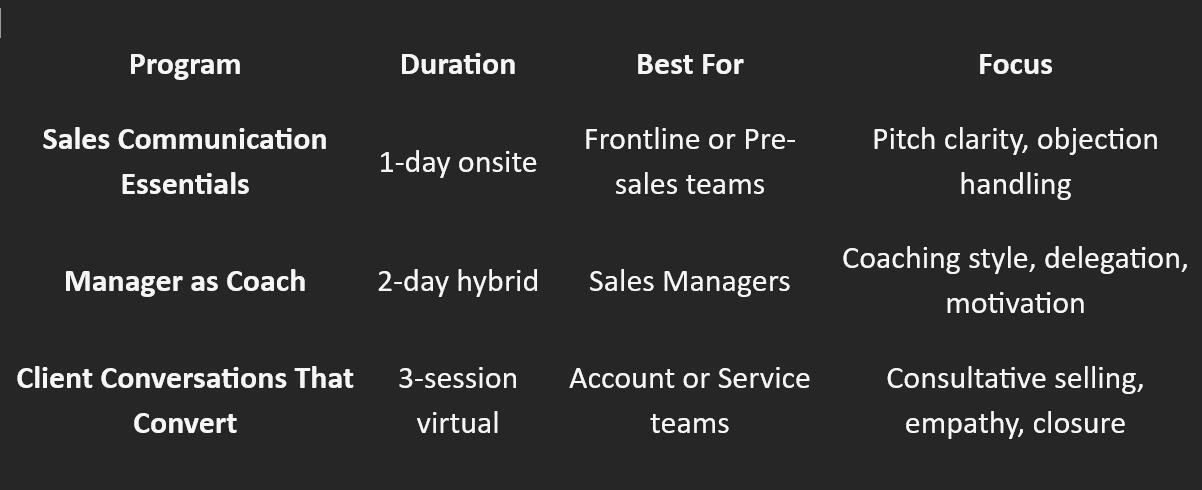 | Program | Duration | Best For | Focus |
|---|---|---|---|
| Sales Communication Essentials | 1-day onsite | Frontline or Pre-sales teams | Pitch clarity, objection handling |
| Manager as Coach | 2-day hybrid | Sales Managers | Coaching style, delegation, motivation |
| Client Conversations That Convert | 3-session virtual | Account or Service teams | Consultative selling, empathy, closure |